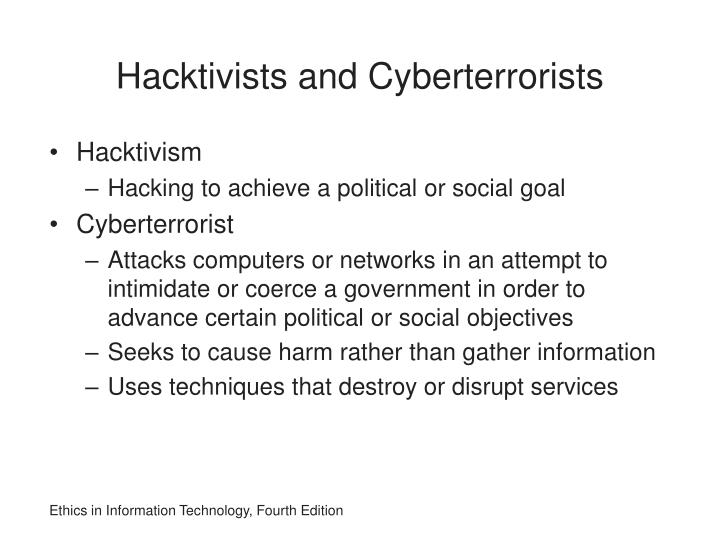 Hacktivists and Cyberterrorists

• Hacktivism
– Hacking to achieve a political or social goal
• Cyberterrorist
– Attacks computers or networks in an attempt to intimidate or coerce a government in order to advance certain political or social objectives
– Seeks to cause harm rather than gather information
– Uses techniques that destroy or disrupt services

Ethics in Information Technology, Fourth Edition